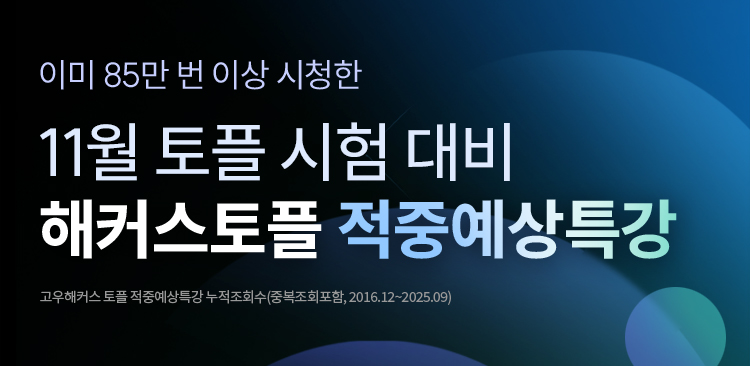 이미 85만 번 이상 시청한

11월 토플 시험 대비

해커스토플 적중예상특강

고우해커스 토플 적중예상특강 누적조회수(중복조회포함, 2016.12~2025.09)